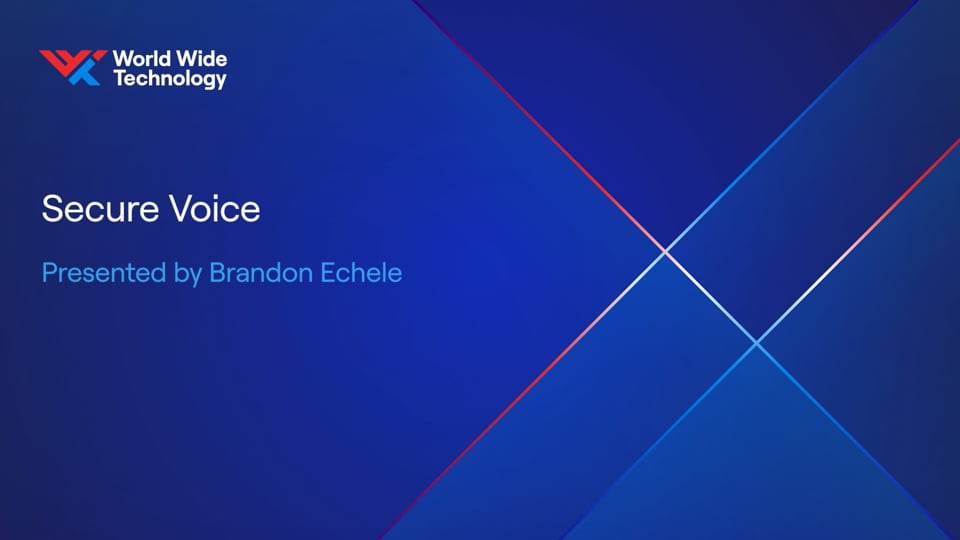 World Wide Technology

Secure Voice

Presented by Brandon Echele